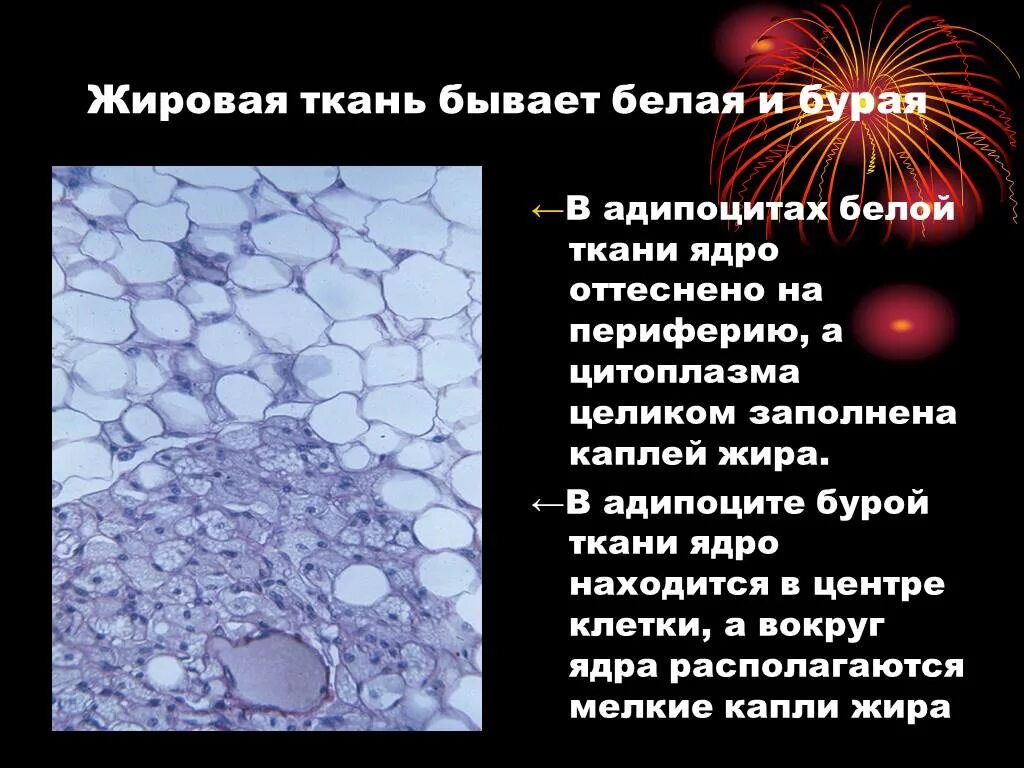 Жировая ткань бывает белая и бурая

←В адипоцитах белой ткани ядро оттеснено на периферию, а цитоплазма целиком заполнена каплей жира.

←В адипоците бурой ткани ядро находится в центре клетки, а вокруг ядра располагаются мелкие капли жира